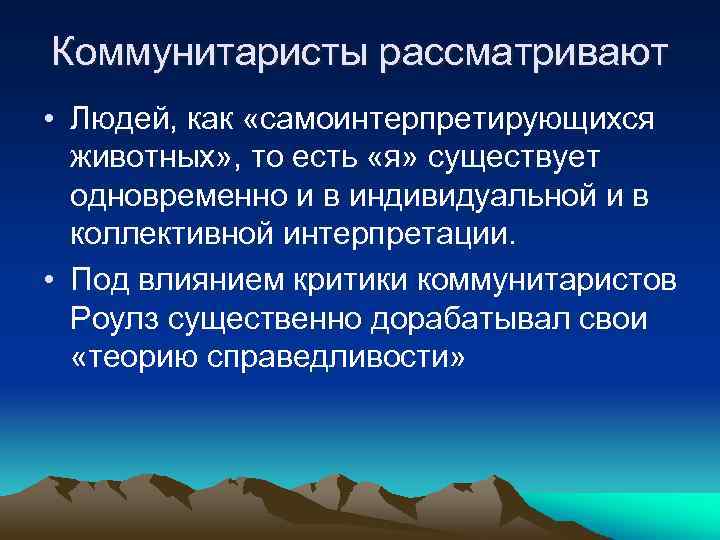 Коммунитаристы рассматривают

• Людей, как «самоинтерпретирующихся животных», то есть «я» существует одновременно и в индивидуальной и в коллективной интерпретации.

• Под влиянием критики коммунитаристов Роулз существенно дорабатывал свои «теорию справедливости»